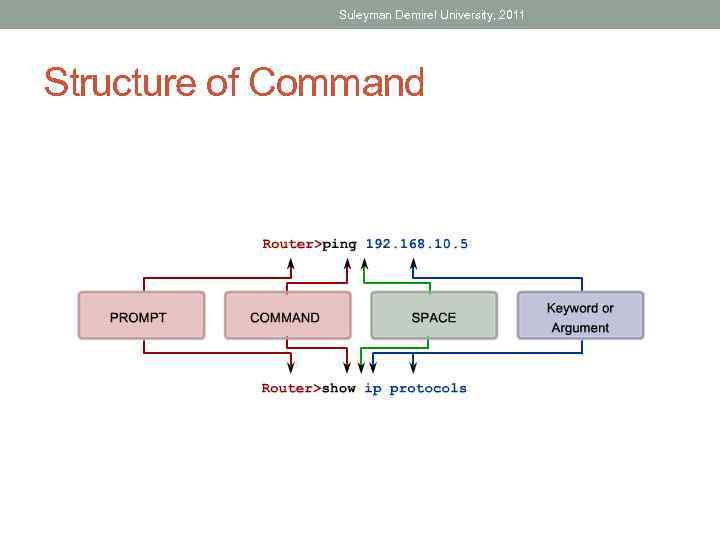 Suleyman Demirel University, 2011

Structure of Command

Router>ping 192.168.10.5

PROMPT

COMMAND

SPACE

Keyword or Argument

Router>show ip protocols